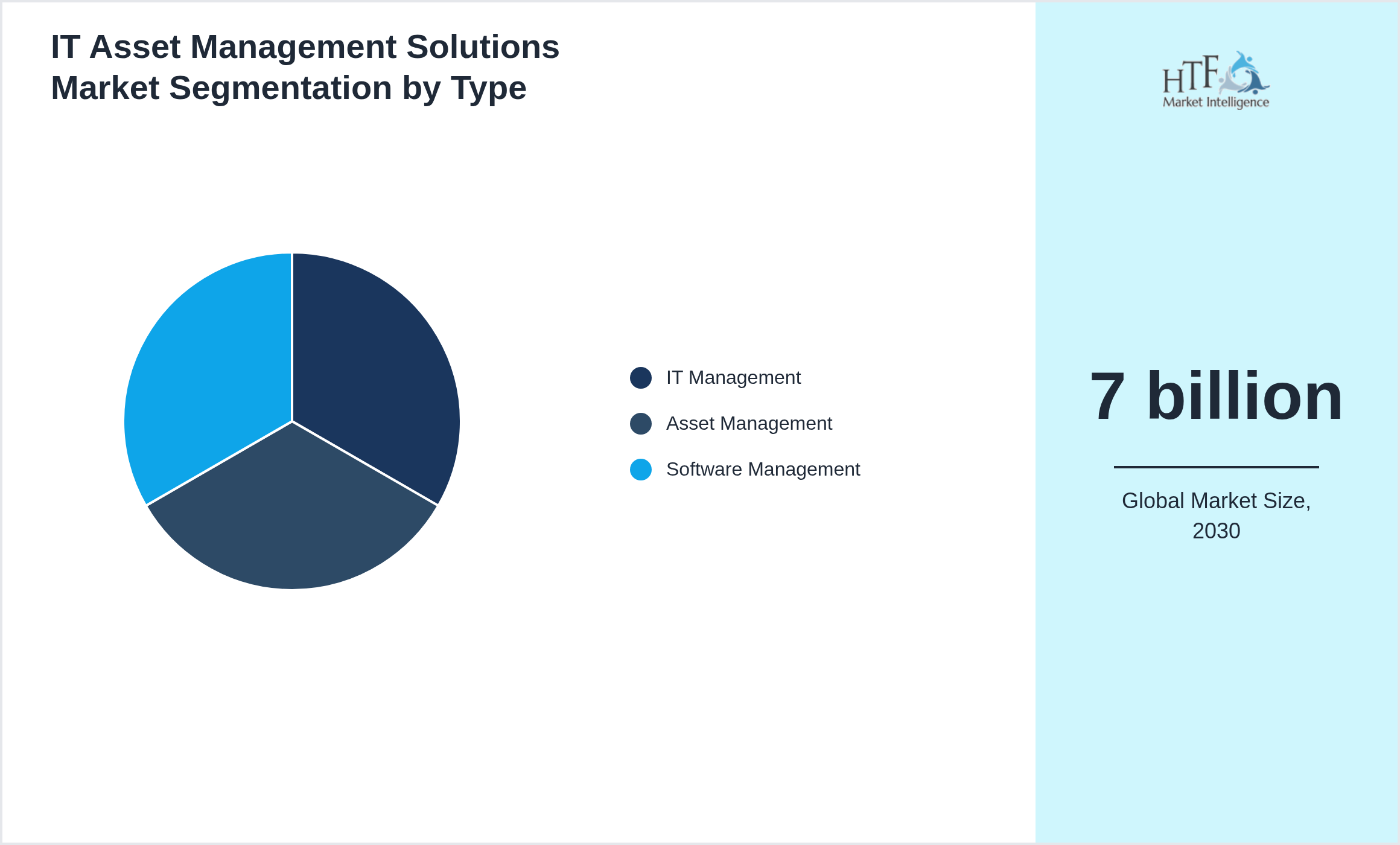 IT Asset Management Solutions Market Segmentation by Type

IT Management
Asset Management
Software Management

HTF
Market Intelligence

7 billion

Global Market Size, 2030